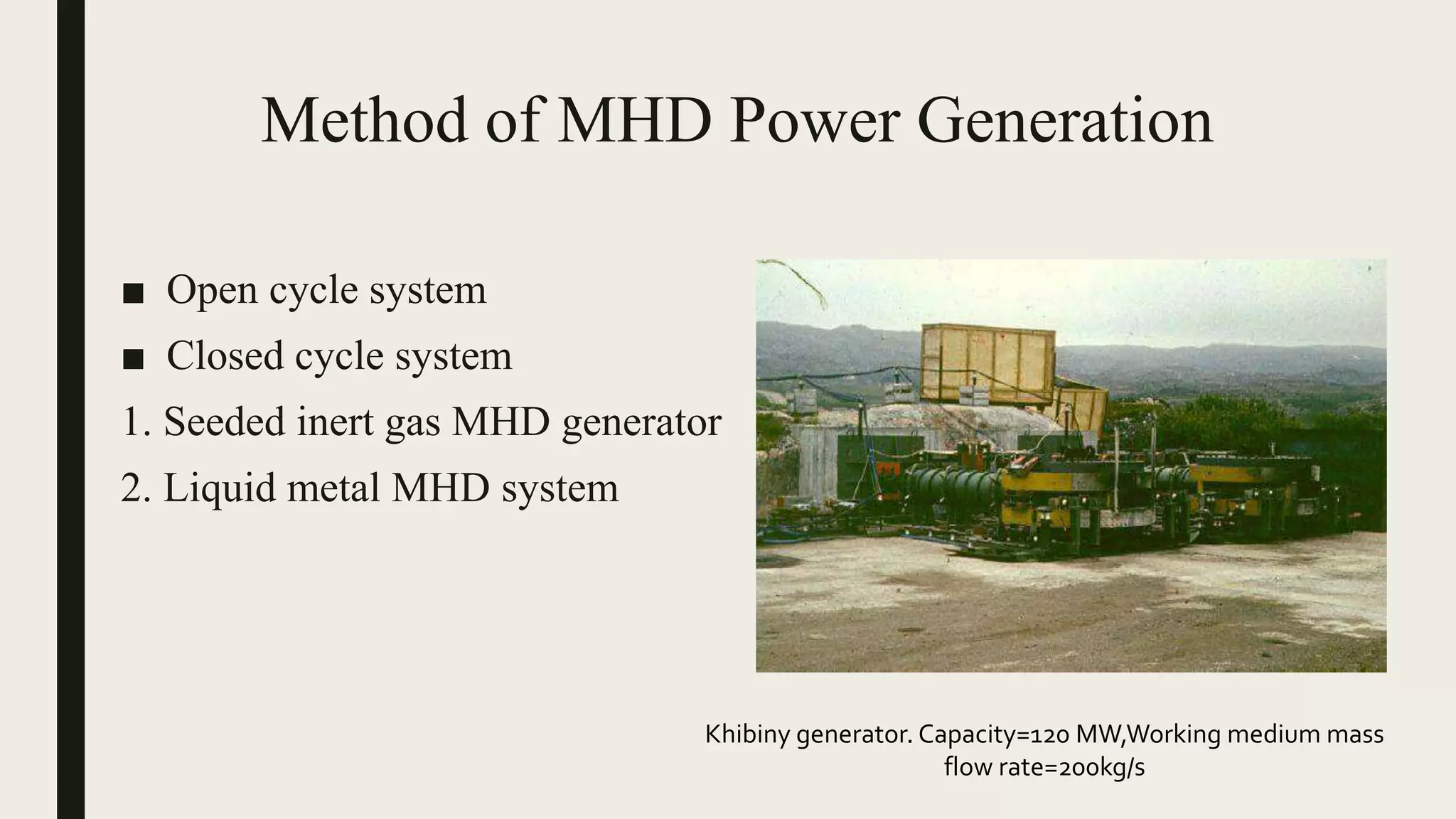 Method of MHD Power Generation

■ Open cycle system

■ Closed cycle system

1. Seeded inert gas MHD generator

2. Liquid metal MHD system

Khibiny generator. Capacity=120 MW,Working medium mass flow rate=200kg/s